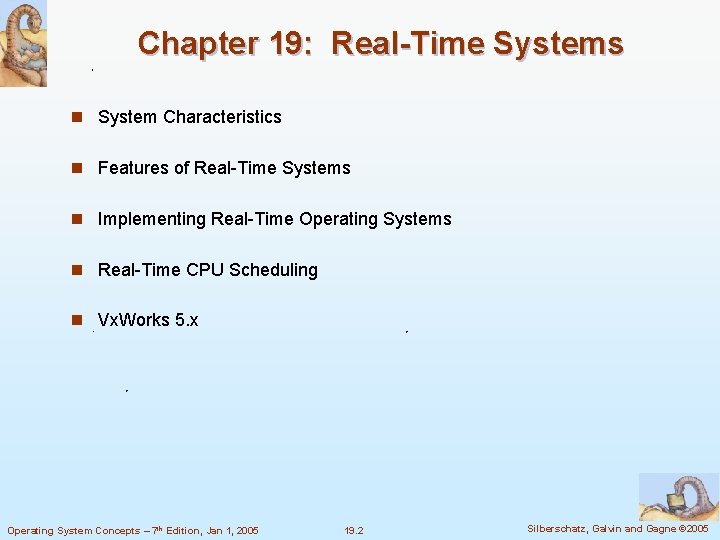 Chapter 19: Real-Time Systems

- System Characteristics
- Features of Real-Time Systems
- Implementing Real-Time Operating Systems
- Real-Time CPU Scheduling
- VxWorks 5.x

Operating System Concepts – 7th Edition, Jan 1, 2005

19.2

Silberschatz, Galvin and Gagne ©2005